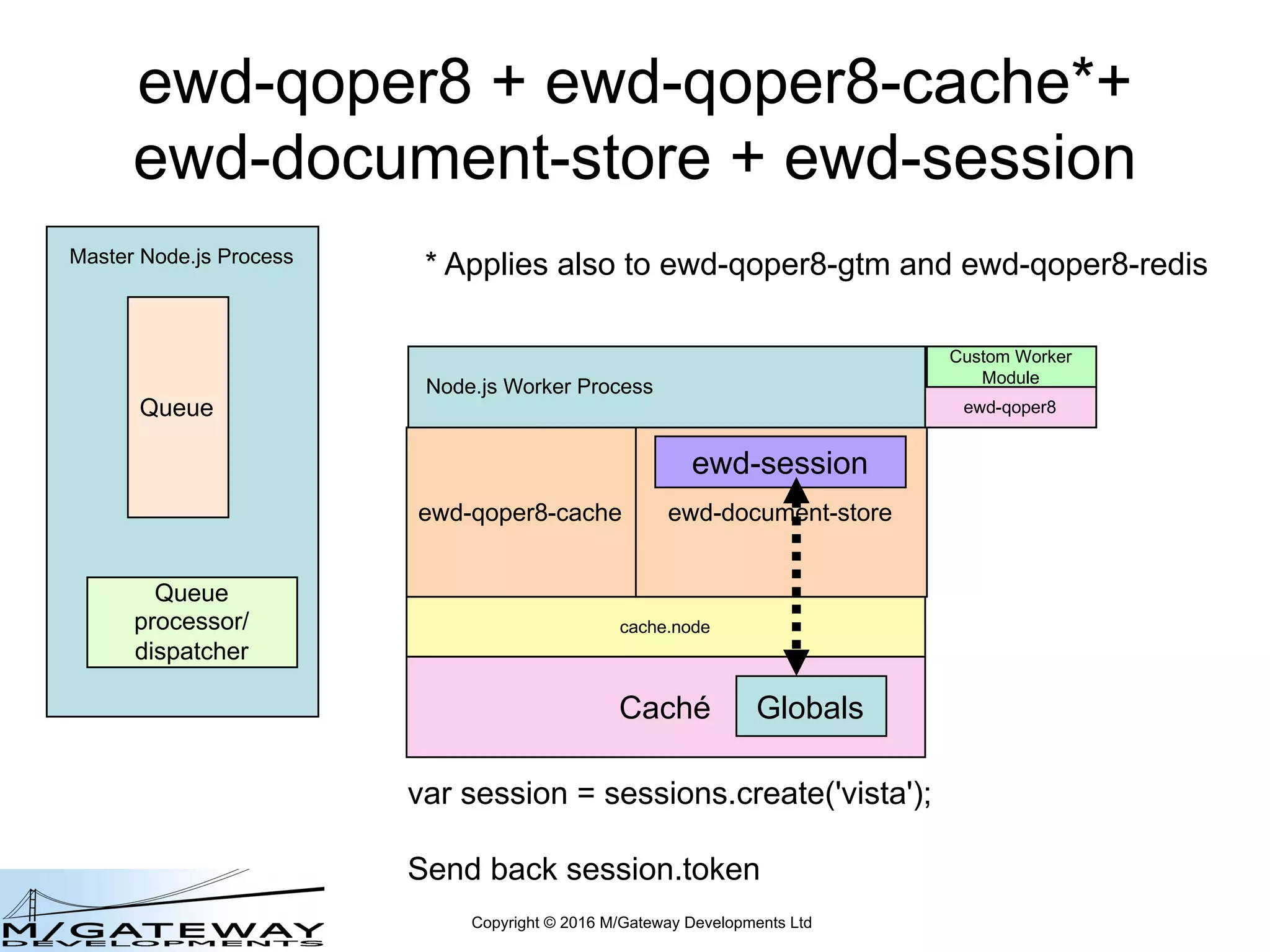 ewd-qoper8 + ewd-qoper8-cache*+ ewd-document-store + ewd-session

Master Node.js Process

Queue

Queue processor/ dispatcher

* Applies also to ewd-qoper8-gtm and ewd-qoper8-redis

Node.js Worker Process

Custom Worker Module

ewd-qoper8

ewd-qoper8-cache

ewd-session

ewd-document-store

cache.node

Caché

Globals

var session = sessions.create('vista');

Send back session.token

M/GATEWAY DEVELOPMENTS

Copyright © 2016 M/Gateway Developments Ltd